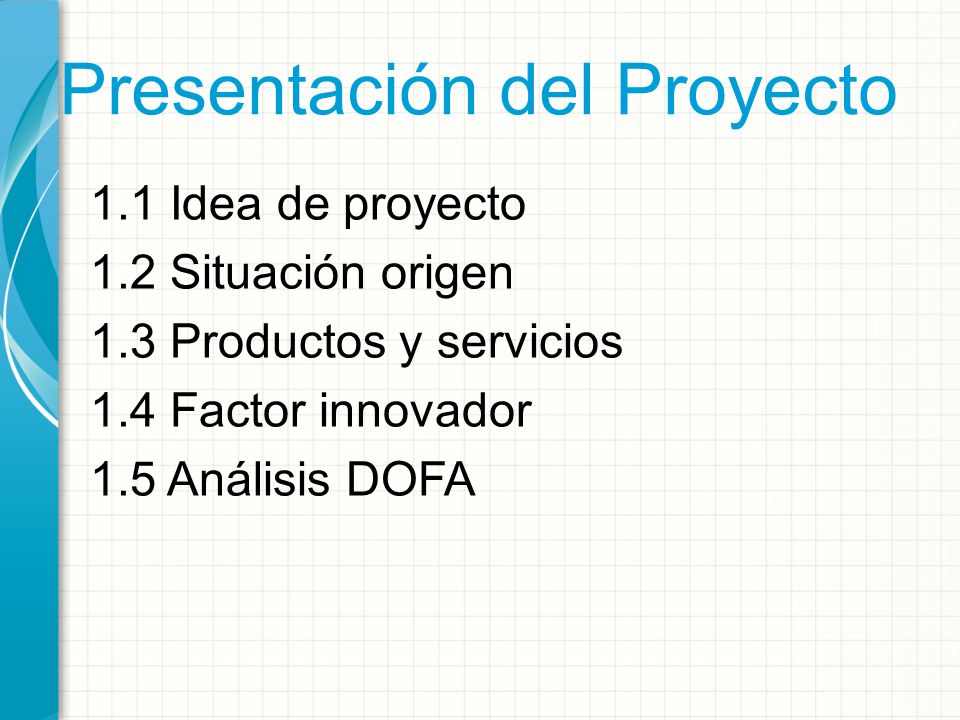 Presentación del Proyecto

1.1 Idea de proyecto
1.2 Situación origen
1.3 Productos y servicios
1.4 Factor innovador
1.5 Análisis DOFA